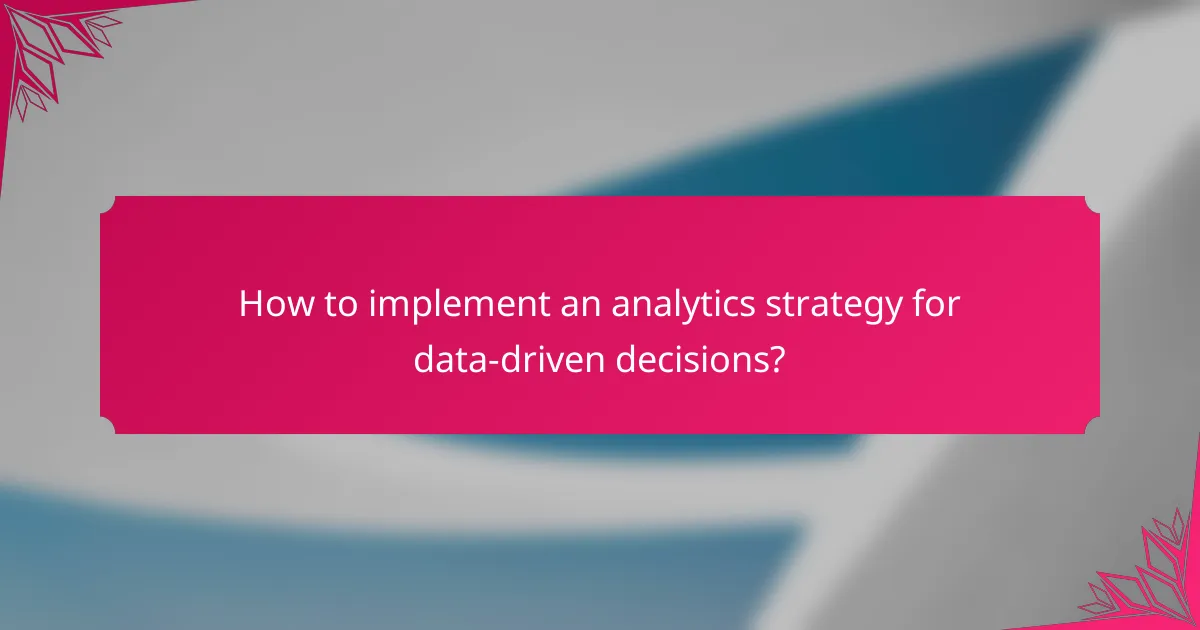 How to implement an analytics strategy for data-driven decisions?